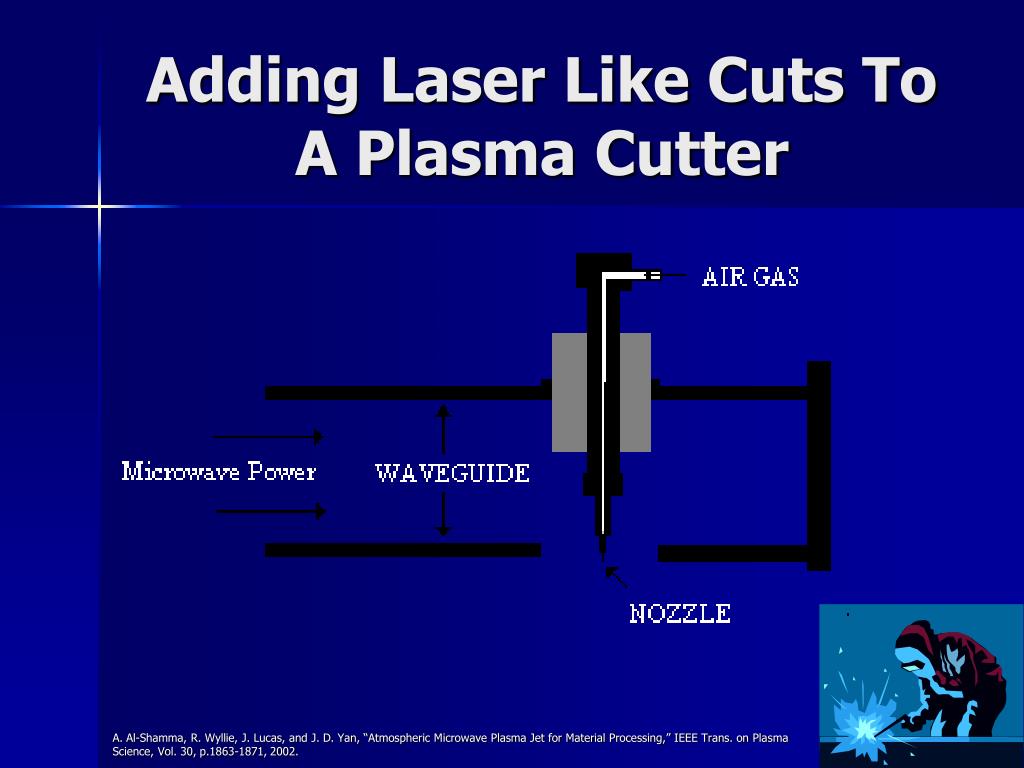 Adding Laser Like Cuts To A Plasma Cutter

AIR GAS

Microwave Power

WAVEGUIDE

NOZZLE

A. Al-Shamma, R. Wyllie, J. Lucas, and J. D. Yan, “Atmospheric Microwave Plasma Jet for Material Processing,” IEEE Trans. on Plasma Science, Vol. 30, p.1863-1871, 2002.